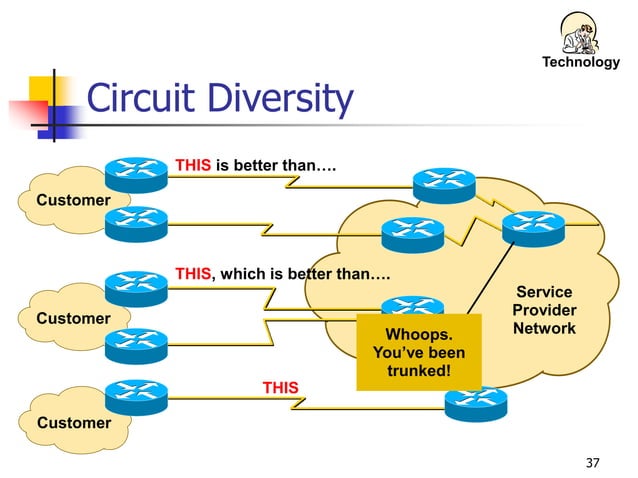 Technology

Circuit Diversity

THIS is better than….

Customer

THIS, which is better than….

Customer

Service Provider Network

Whoops. You've been trunked!

THIS

Customer

37